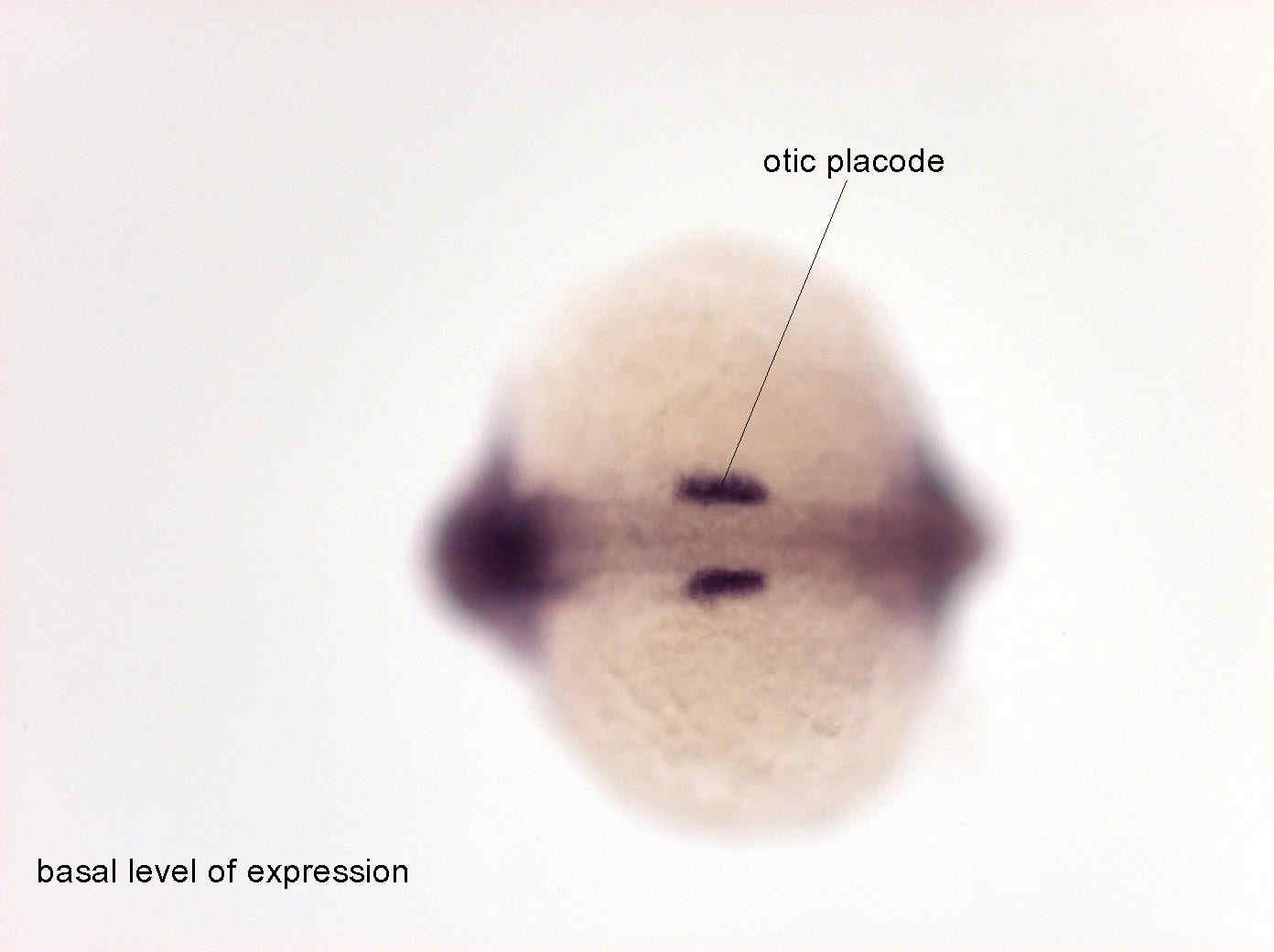 otic placode

basal level of expression